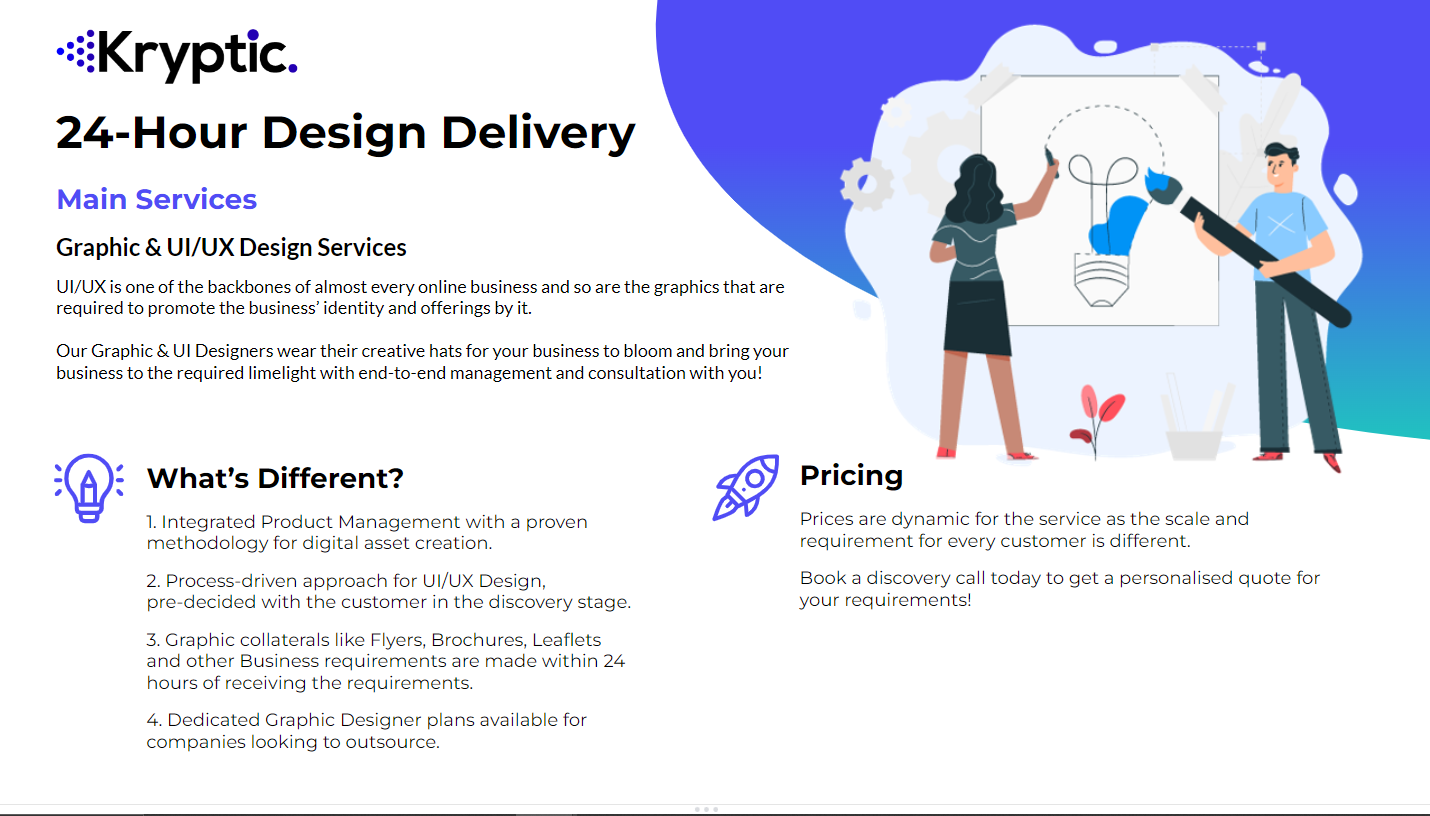 Kryptic.

24-Hour Design Delivery

Main Services

Graphic & UI/UX Design Services

UI/UX is one of the backbones of almost every online business and so are the graphics that are required to promote the business' identity and offerings by it.

Our Graphic & UI Designers wear their creative hats for your business to bloom and bring your business to the required limelight with end-to-end management and consultation with you!

What's Different?

1. Integrated Product Management with a proven methodology for digital asset creation.

2. Process-driven approach for UI/UX Design, pre-decided with the customer in the discovery stage.

3. Graphic collaterals like Flyers, Brochures, Leaflets and other Business requirements are made within 24 hours of receiving the requirements.

4. Dedicated Graphic Designer plans available for companies looking to outsource.

Pricing

Prices are dynamic for the service as the scale and requirement for every customer is different.

Book a discovery call today to get a personalised quote for your requirements!